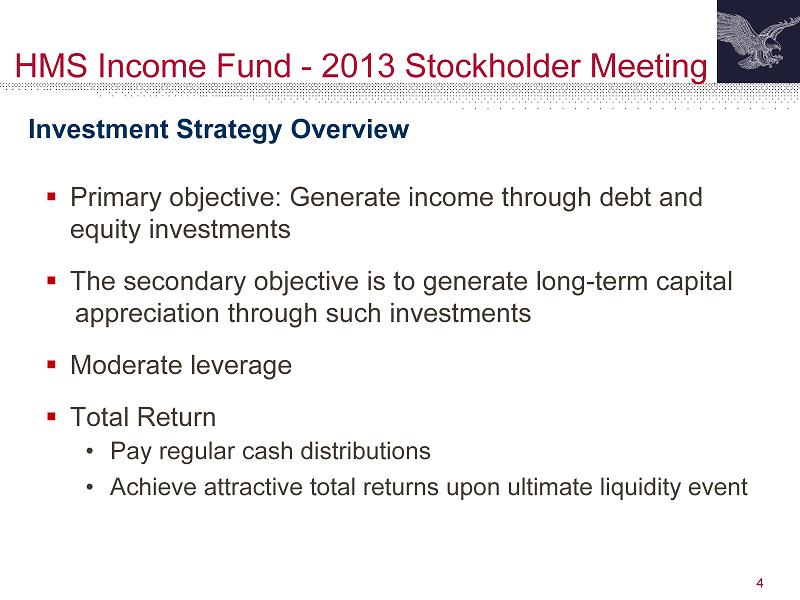 HMS Income Fund - 2013 Stockholder Meeting

Investment Strategy Overview

▪ Primary objective: Generate income through debt and equity investments

▪ The secondary objective is to generate long-term capital appreciation through such investments

▪ Moderate leverage

▪ Total Return

• Pay regular cash distributions

• Achieve attractive total returns upon ultimate liquidity event

4